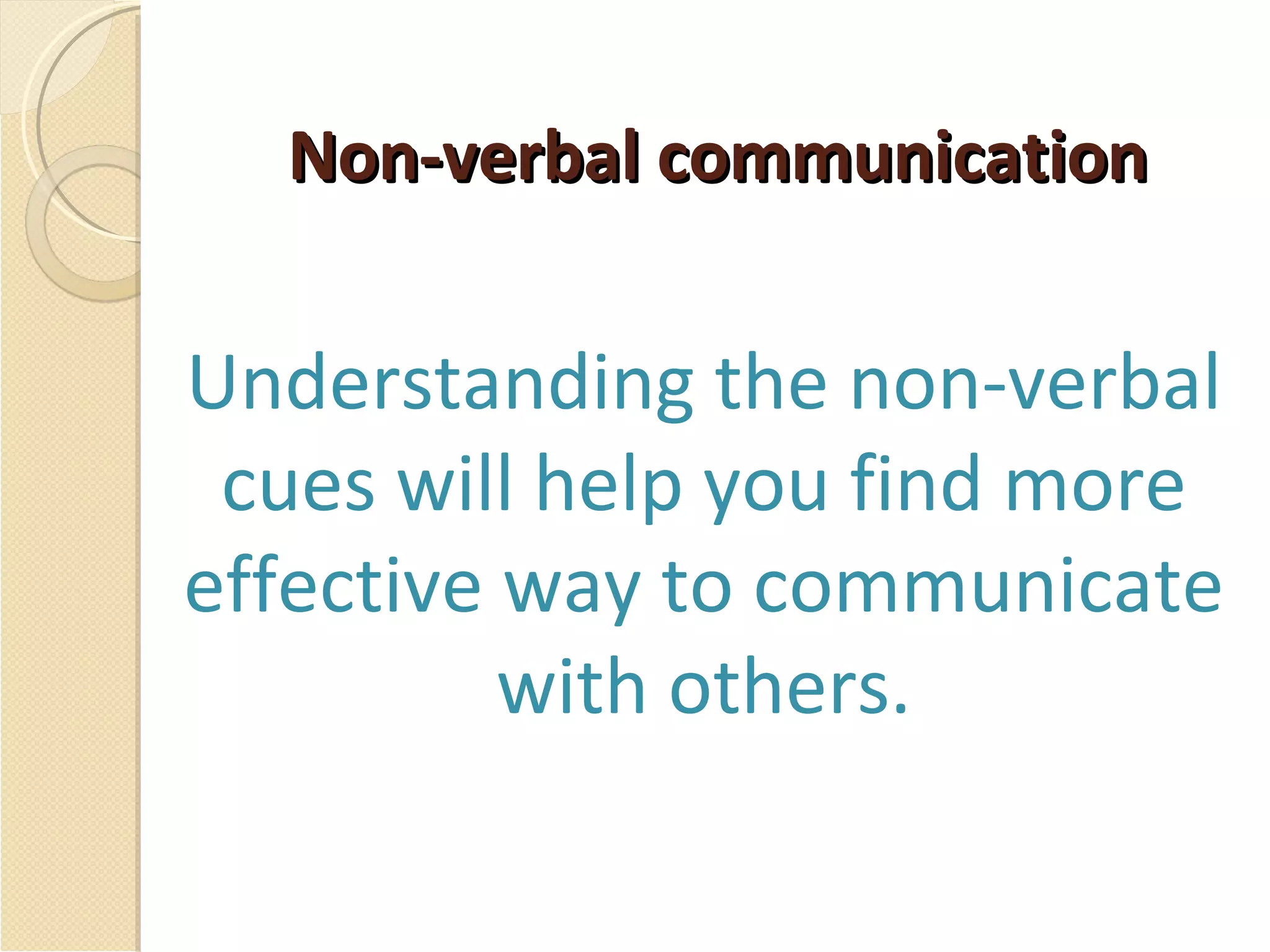 Non-verbal communication

Understanding the non-verbal cues will help you find more effective way to communicate with others.